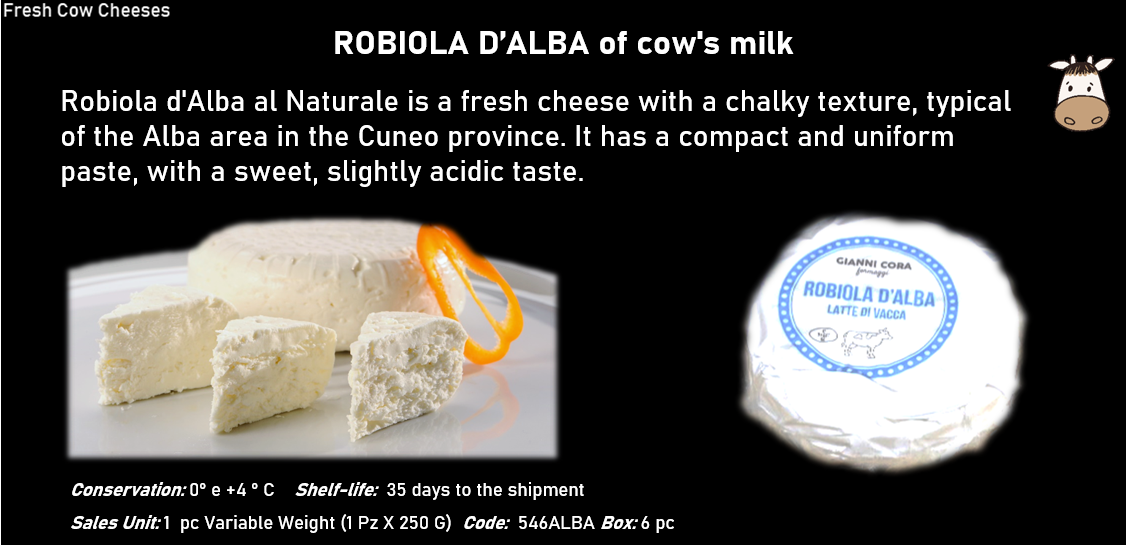 Fresh Cow Cheeses

ROBIOLA D'ALBA of cow's milk

Robiola d'Alba al Naturale is a fresh cheese with a chalky texture, typical of the Alba area in the Cuneo province. It has a compact and uniform paste, with a sweet, slightly acidic taste.

GIANNI CORA formaggi
ROBIOLA D'ALBA
LATTE DI VACCA

Conservation: 0° e +4 ° C Shelf-life: 35 days to the shipment

Sales Unit: 1 pc Variable Weight (1 Pz X 250 G) Code: 546ALBA Box: 6 pc